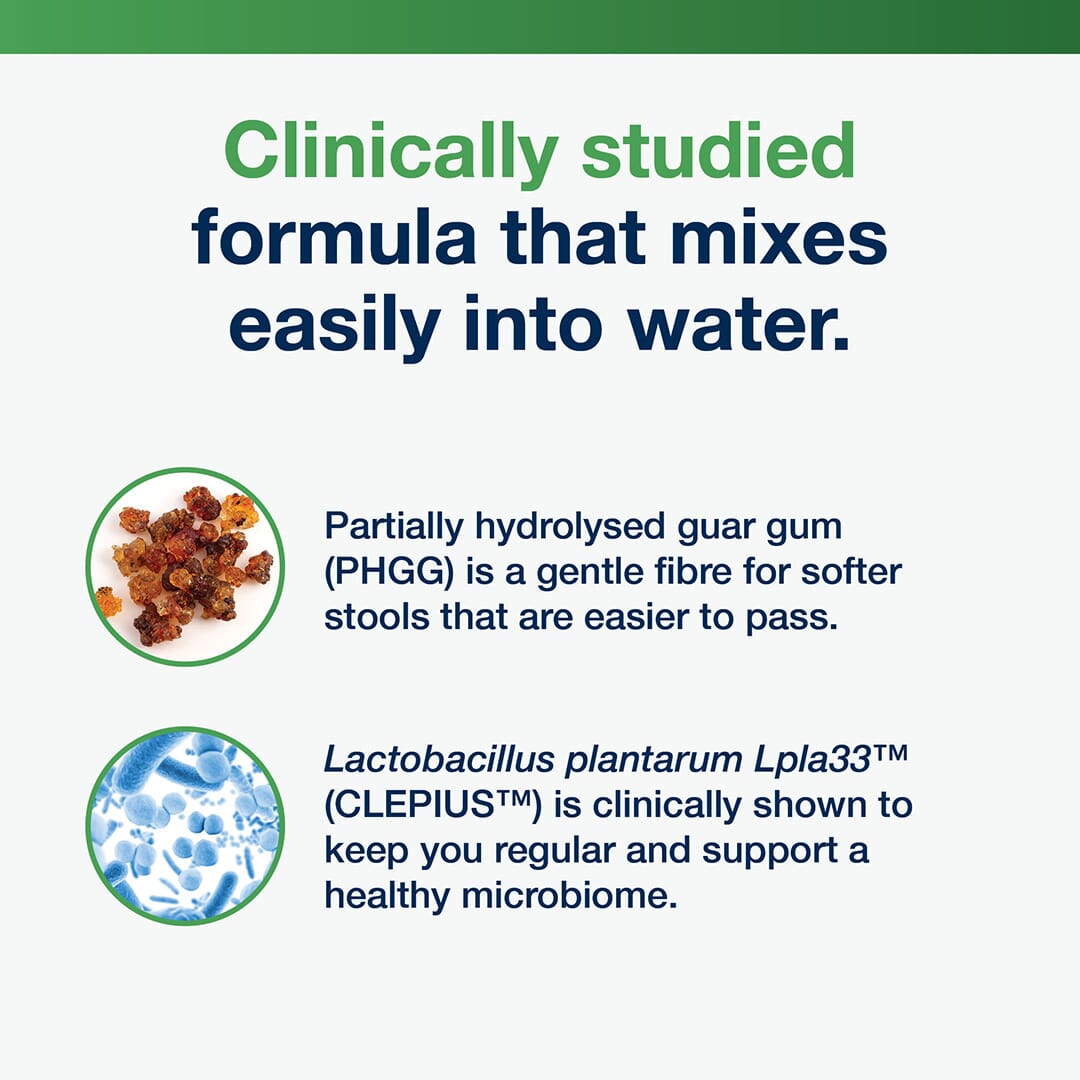 Clinically studied formula that mixes easily into water.

Partially hydrolysed guar gum (PHGG) is a gentle fibre for softer stools that are easier to pass.

Lactobacillus plantarum Lpla33™ (CLEPIUS™) is clinically shown to keep you regular and support a healthy microbiome.